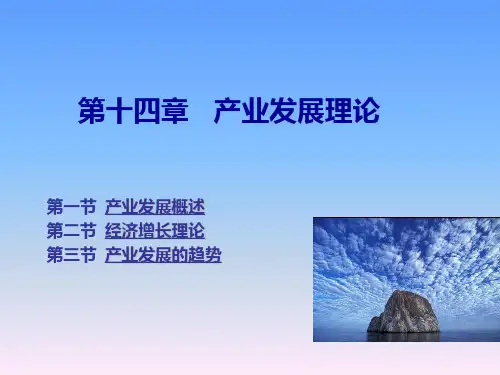 第十四章　产业发展理论

第一节 产业发展概述
第二节 经济增长理论
第三节 产业发展的趋势